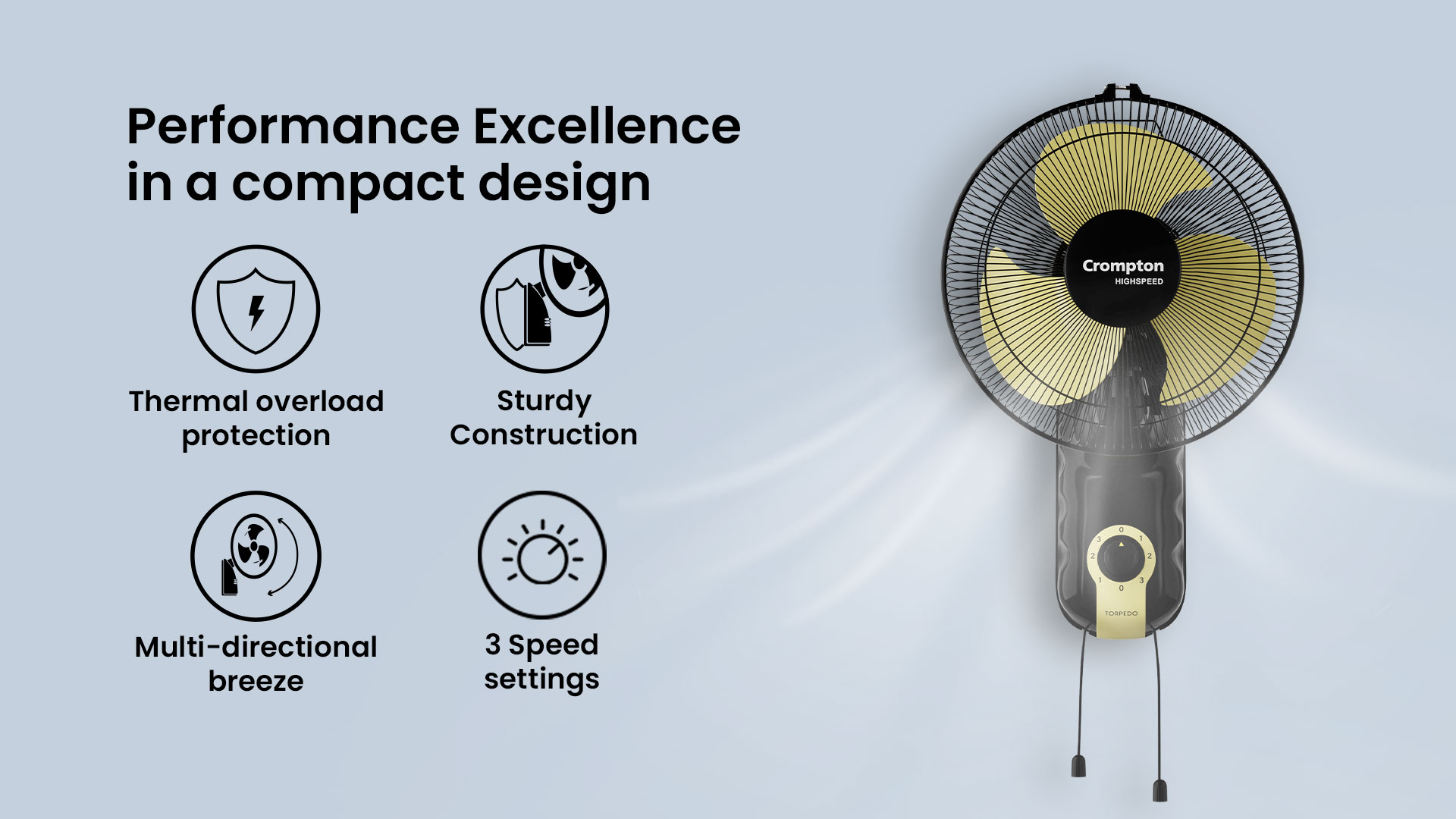 Performance Excellence in a compact design

Thermal overload protection

Sturdy Construction

Multi-directional breeze

3 Speed settings

Crompton
HIGHSPEED

0 1 2 3 0 1 2 3

TORPEDO